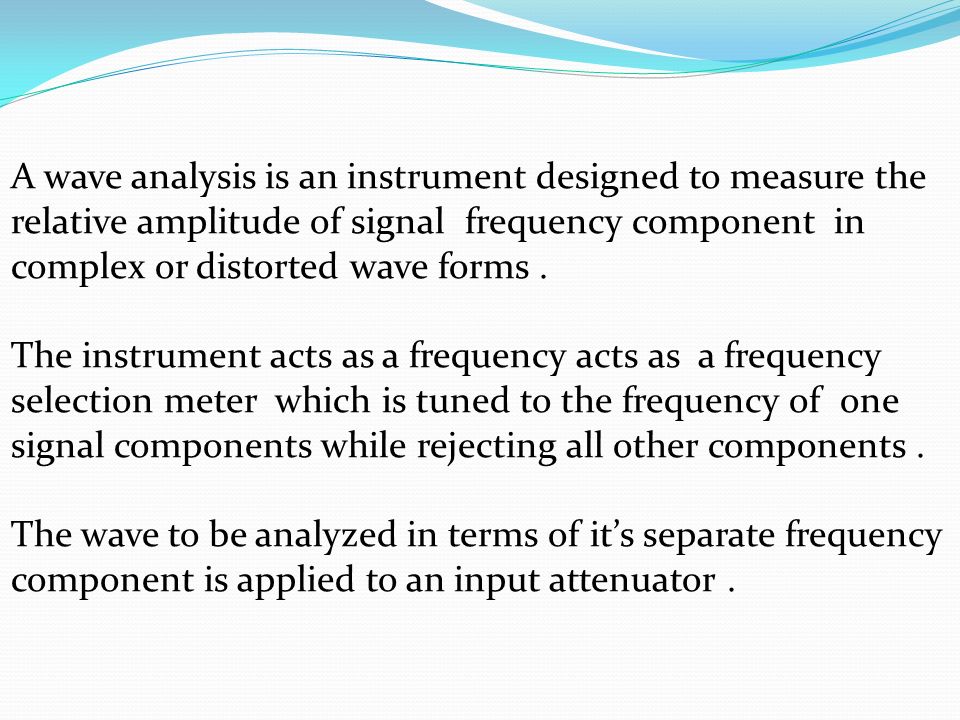 A wave analysis is an instrument designed to measure the relative amplitude of signal frequency component in complex or distorted wave forms .

The instrument acts as a frequency acts as a frequency selection meter which is tuned to the frequency of one signal components while rejecting all other components .

The wave to be analyzed in terms of it’s separate frequency component is applied to an input attenuator .